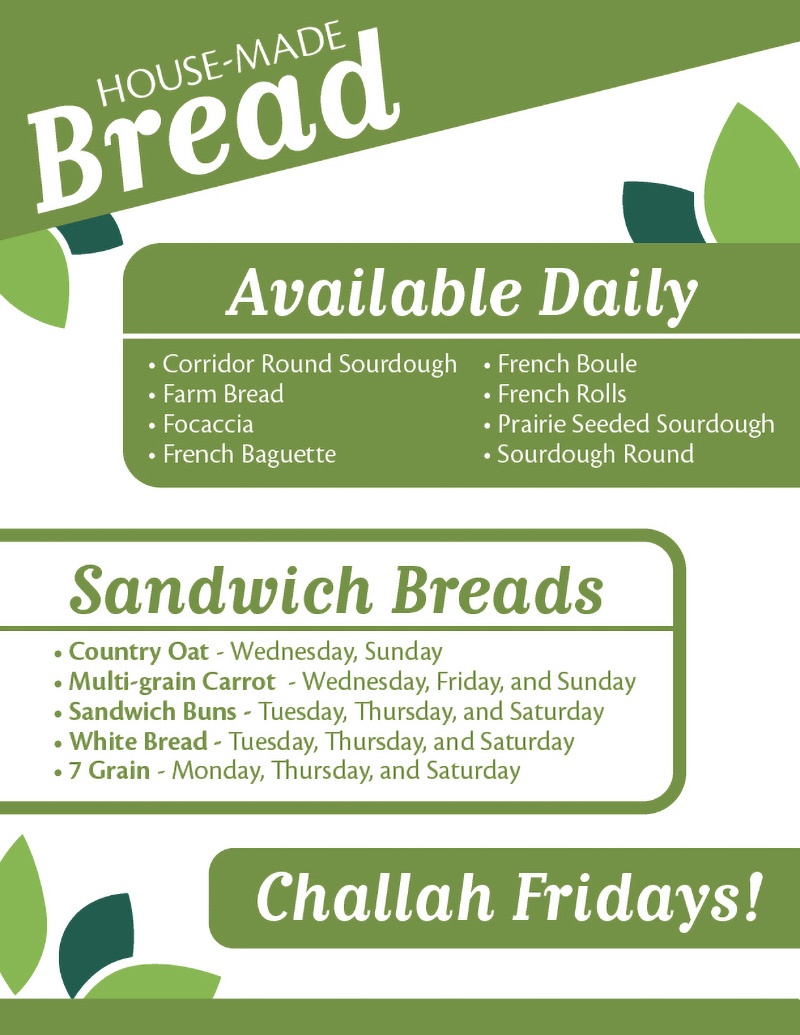 HOUSE-MADE
Bread

Available Daily

• Corridor Round Sourdough
• Farm Bread
• Focaccia
• French Baguette

• French Boule
• French Rolls
• Prairie Seeded Sourdough
• Sourdough Round

Sandwich Breads

• Country Oat - Wednesday, Sunday
• Multi-grain Carrot - Wednesday, Friday, and Sunday
• Sandwich Buns - Tuesday, Thursday, and Saturday
• White Bread - Tuesday, Thursday, and Saturday
• 7 Grain - Monday, Thursday, and Saturday

Challah Fridays!